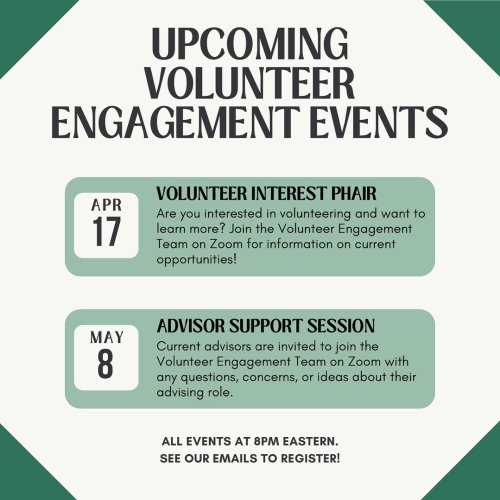 UPCOMING VOLUNTEER ENGAGEMENT EVENTS

APR
17

VOLUNTEER INTEREST PHAIR
Are you interested in volunteering and want to learn more? Join the Volunteer Engagement Team on Zoom for information on current opportunities!

MAY
8

ADVISOR SUPPORT SESSION
Current advisors are invited to join the Volunteer Engagement Team on Zoom with any questions, concerns, or ideas about their advising role.

ALL EVENTS AT 8PM EASTERN.
SEE OUR EMAILS TO REGISTER!